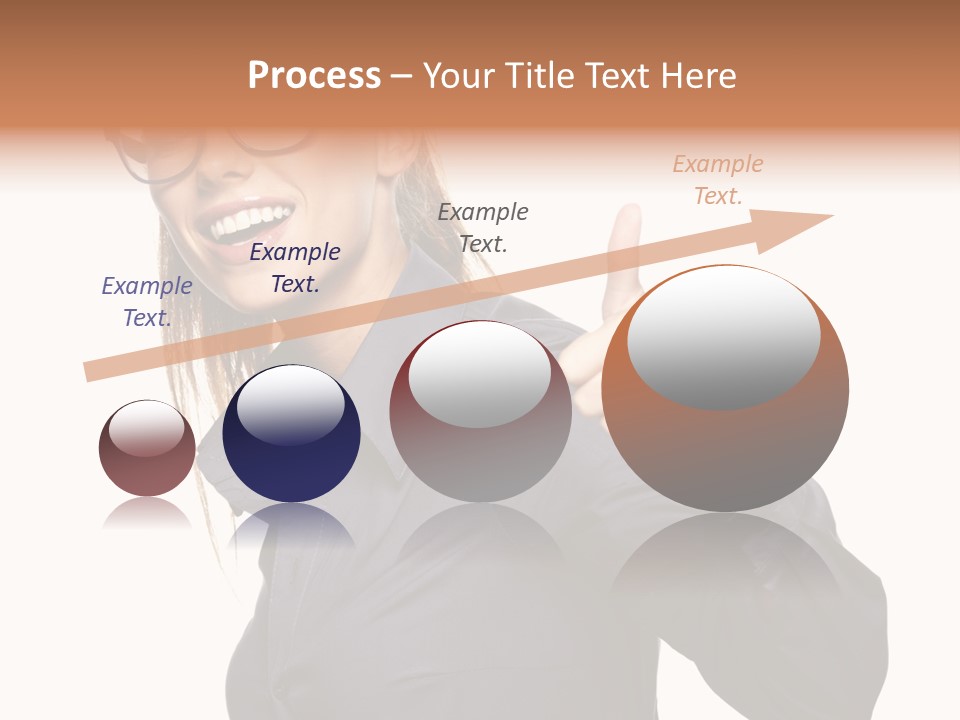 Process – Your Title Text Here

Example Text.

Example Text.

Example Text.

Example Text.